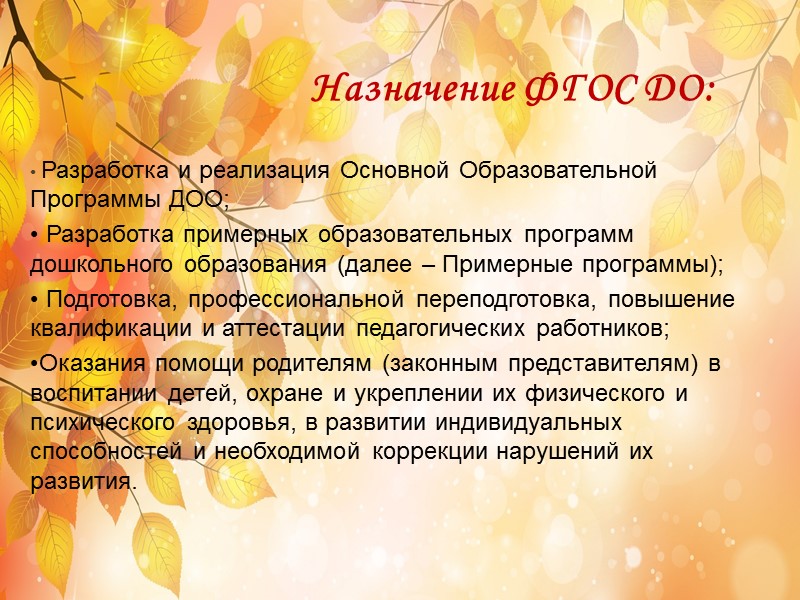 Назначение ФГОС ДО:

• Разработка и реализация Основной Образовательной Программы ДОО;

• Разработка примерных образовательных программ дошкольного образования (далее – Примерные программы);

• Подготовка, профессиональной переподготовка, повышение квалификации и аттестации педагогических работников;

•Оказания помощи родителям (законным представителям) в воспитании детей, охране и укреплении их физического и психического здоровья, в развитии индивидуальных способностей и необходимой коррекции нарушений их развития.